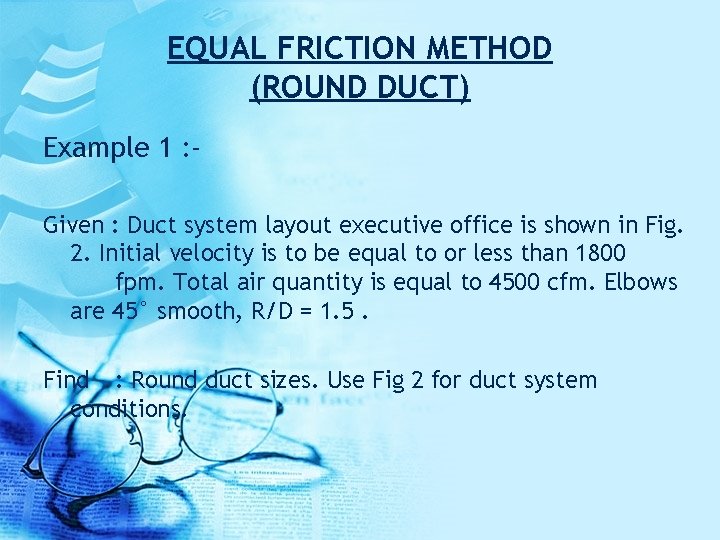 EQUAL FRICTION METHOD
(ROUND DUCT)

Example 1 :-

Given : Duct system layout executive office is shown in Fig. 2. Initial velocity is to be equal to or less than 1800 fpm. Total air quantity is equal to 4500 cfm. Elbows are 45° smooth, R/D = 1.5 .

Find : Round duct sizes. Use Fig 2 for duct system conditions.